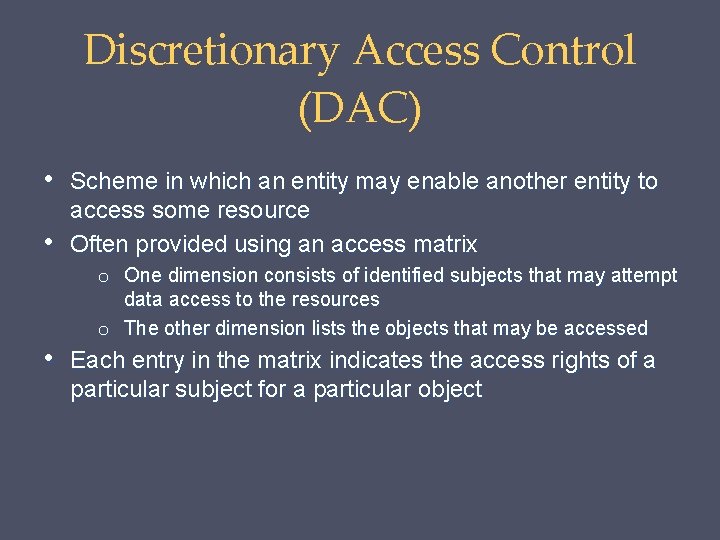 Discretionary Access Control (DAC)

• Scheme in which an entity may enable another entity to access some resource
• Often provided using an access matrix
  o One dimension consists of identified subjects that may attempt data access to the resources
  o The other dimension lists the objects that may be accessed
• Each entry in the matrix indicates the access rights of a particular subject for a particular object